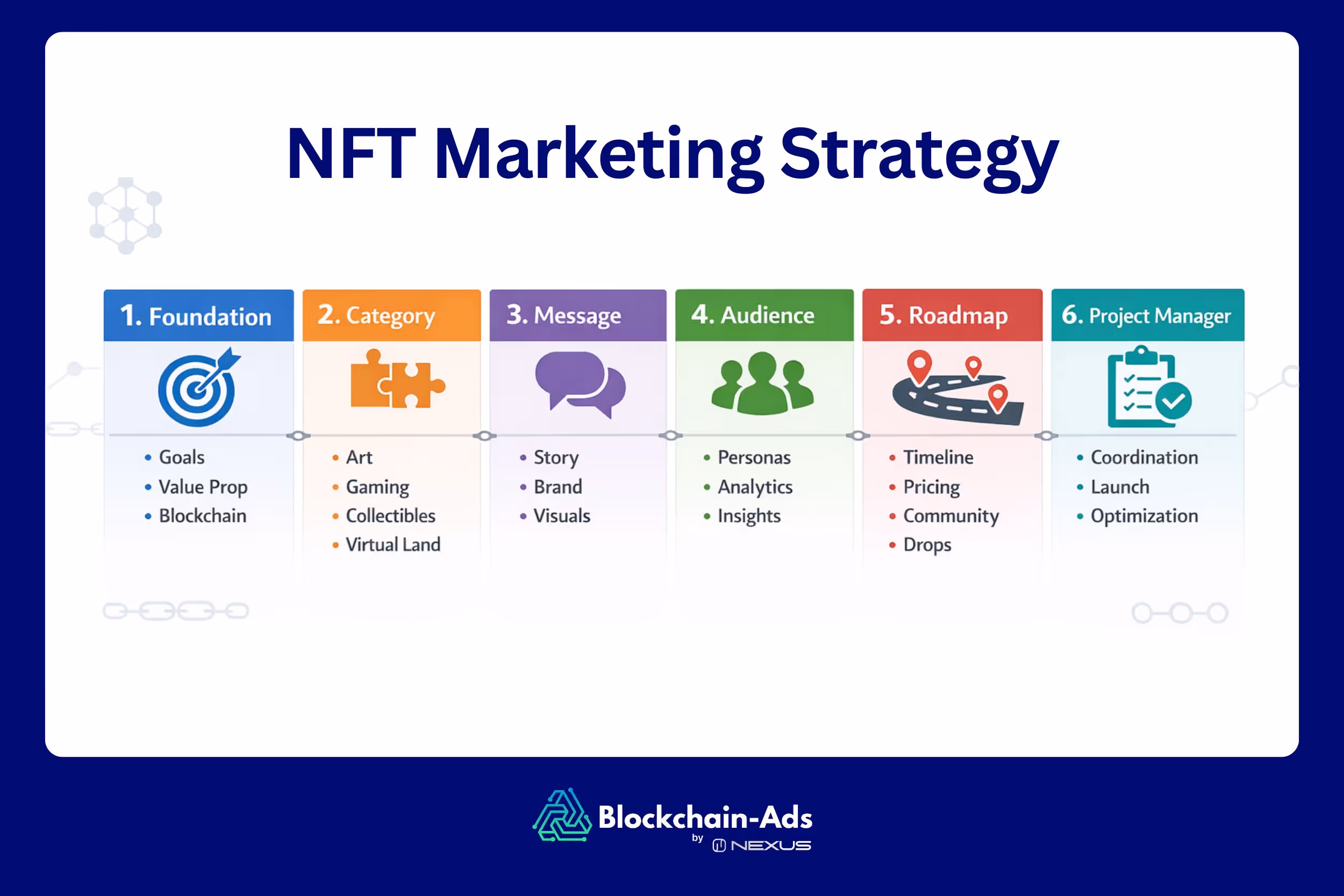 NFT Marketing Strategy

1. Foundation
• Goals
• Value Prop
• Blockchain

2. Category
• Art
• Gaming
• Collectibles
• Virtual Land

3. Message
• Story
• Brand
• Visuals

4. Audience
• Personas
• Analytics
• Insights

5. Roadmap
• Timeline
• Pricing
• Community
• Drops

6. Project Manager
• Coordination
• Launch
• Optimization

Blockchain-Ads
by NEXUS